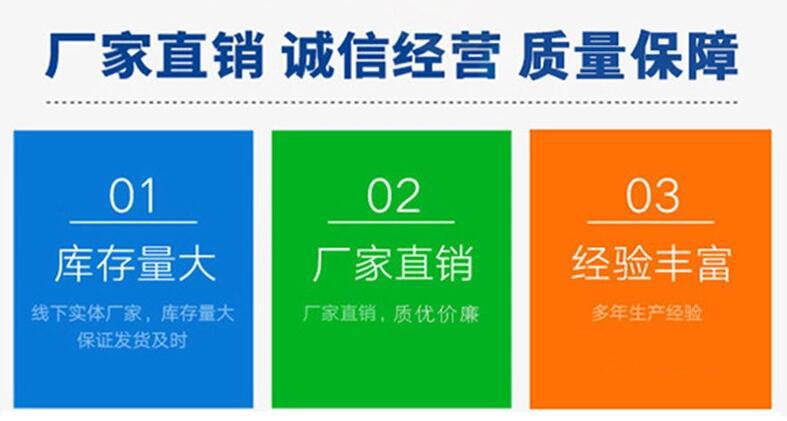 厂家直销 诚信经营 质量保障

01

库存量大

线下实体厂家，库存量大
保证发货及时

02

厂家直销

厂家直销，质优价廉

03

经验丰富

多年生产经验